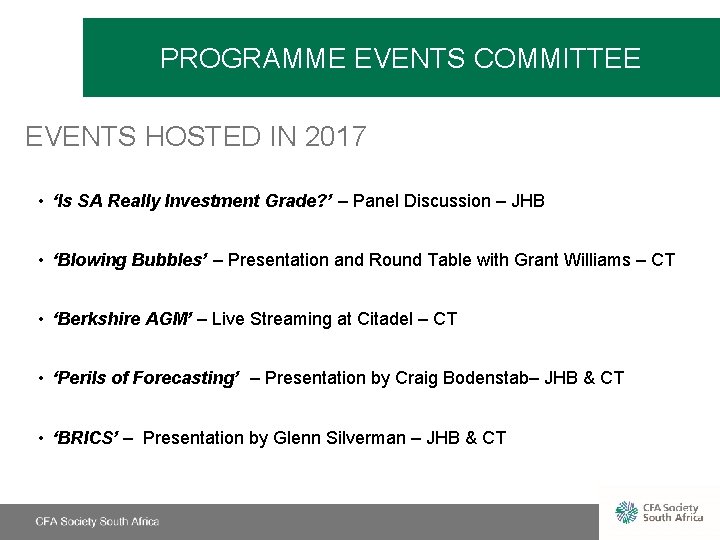 PROGRAMME EVENTS COMMITTEE

EVENTS HOSTED IN 2017

• ‘Is SA Really Investment Grade?’ – Panel Discussion – JHB

• ‘Blowing Bubbles’ – Presentation and Round Table with Grant Williams – CT

• ‘Berkshire AGM’ – Live Streaming at Citadel – CT

• ‘Perils of Forecasting’ – Presentation by Craig Bodenstab– JHB & CT

• ‘BRICS’ – Presentation by Glenn Silverman – JHB & CT

CFA Society South Africa

CFA Society South Africa